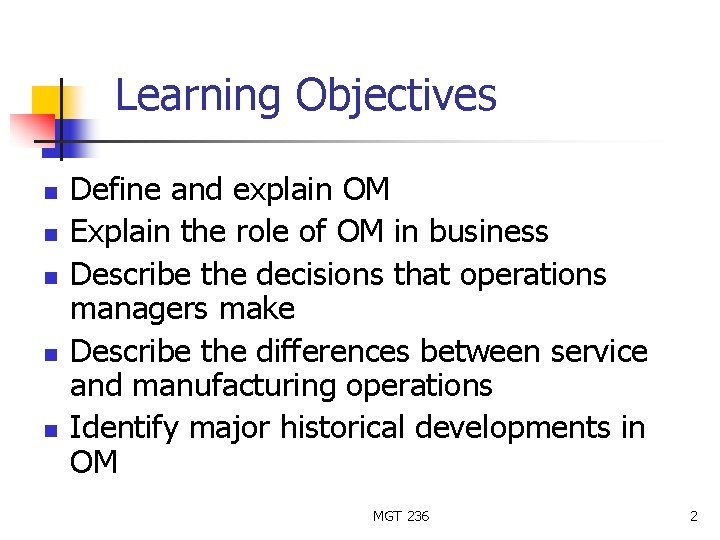 Learning Objectives

- Define and explain OM
- Explain the role of OM in business
- Describe the decisions that operations managers make
- Describe the differences between service and manufacturing operations
- Identify major historical developments in OM

MGT 236

2